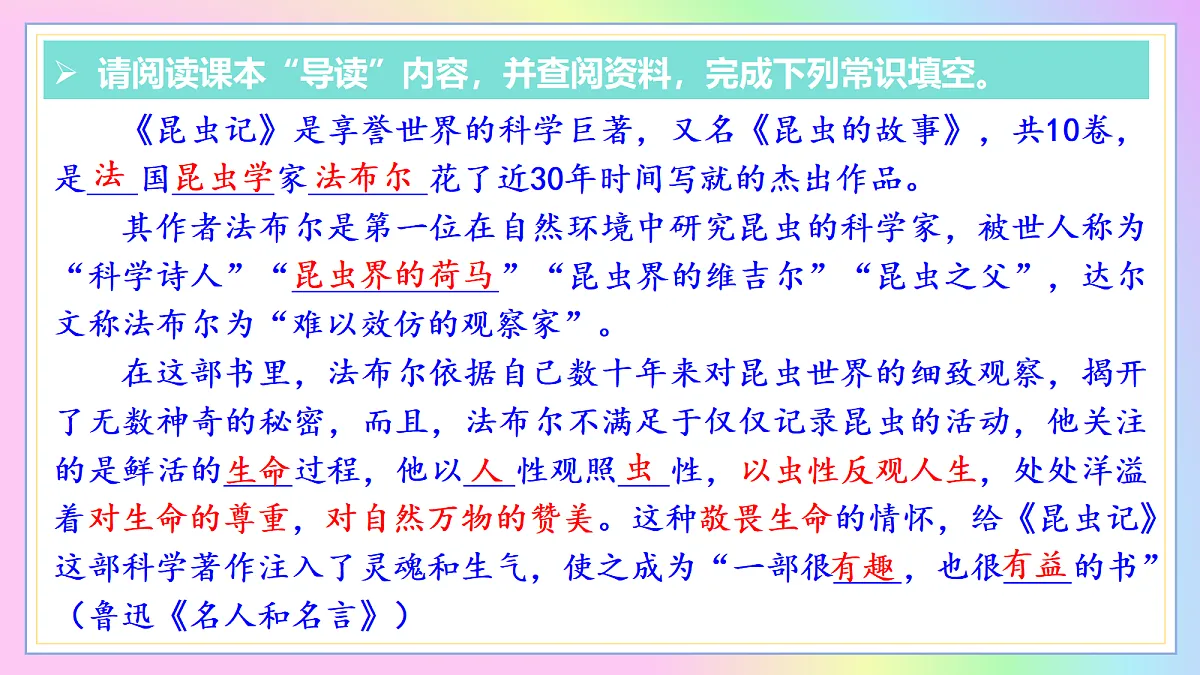 ➢ 请阅读课本“导读”内容，并查阅资料，完成下列常识填空。

《昆虫记》是享誉世界的科学巨著，又名《昆虫的故事》，共10卷，是法国昆虫学家法布尔花了近30年时间写就的杰出作品。

其作者法布尔是第一位在自然环境中研究昆虫的科学家，被世人称为“科学诗人”“昆虫界的荷马”“昆虫界的维吉尔”“昆虫之父”，达尔文称法布尔为“难以效仿的观察家”。

在这部书里，法布尔依据自己数十年来对昆虫世界的细致观察，揭开了无数神奇的秘密，而且，法布尔不满足于仅仅记录昆虫的活动，他关注的是鲜活的生命过程，他以人性观照虫性，以虫性反观人生，处处洋溢着对生命的尊重，对自然万物的赞美。这种敬畏生命的情怀，给《昆虫记》这部科学著作注入了灵魂和生气，使之成为“一部很有趣，也很有益的书”（鲁迅《名人和名言》）